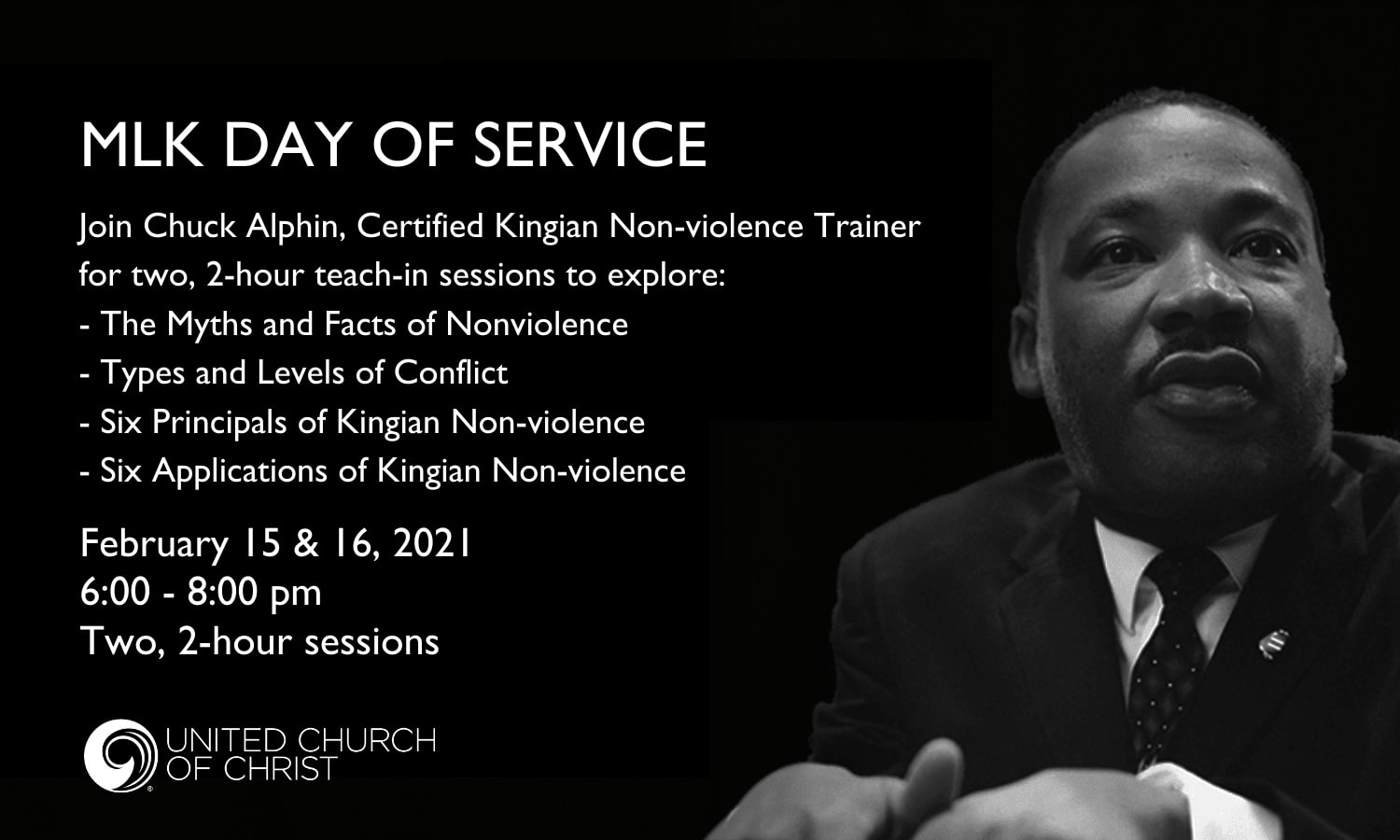 MLK DAY OF SERVICE

Join Chuck Alphin, Certified Kingian Non-violence Trainer for two, 2-hour teach-in sessions to explore:
- The Myths and Facts of Nonviolence
- Types and Levels of Conflict
- Six Principals of Kingian Non-violence
- Six Applications of Kingian Non-violence

February 15 & 16, 2021
6:00 - 8:00 pm
Two, 2-hour sessions

UNITED CHURCH OF CHRIST